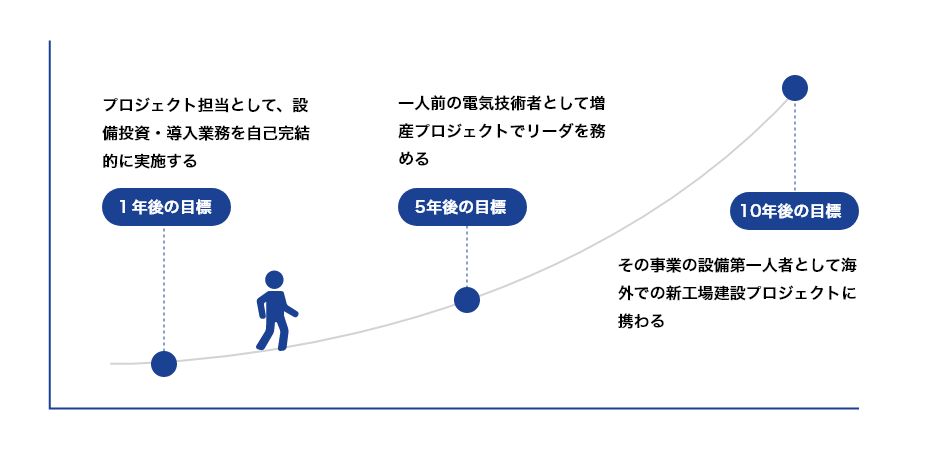 プロジェクト担当として、設備投資・導入業務を自己完結的に実施する

1年後の目標

一人前の電気技術者として増産プロジェクトでリーダを務める

5年後の目標

10年後の目標

その事業の設備第一人者として海外での新工場建設プロジェクトに携わる